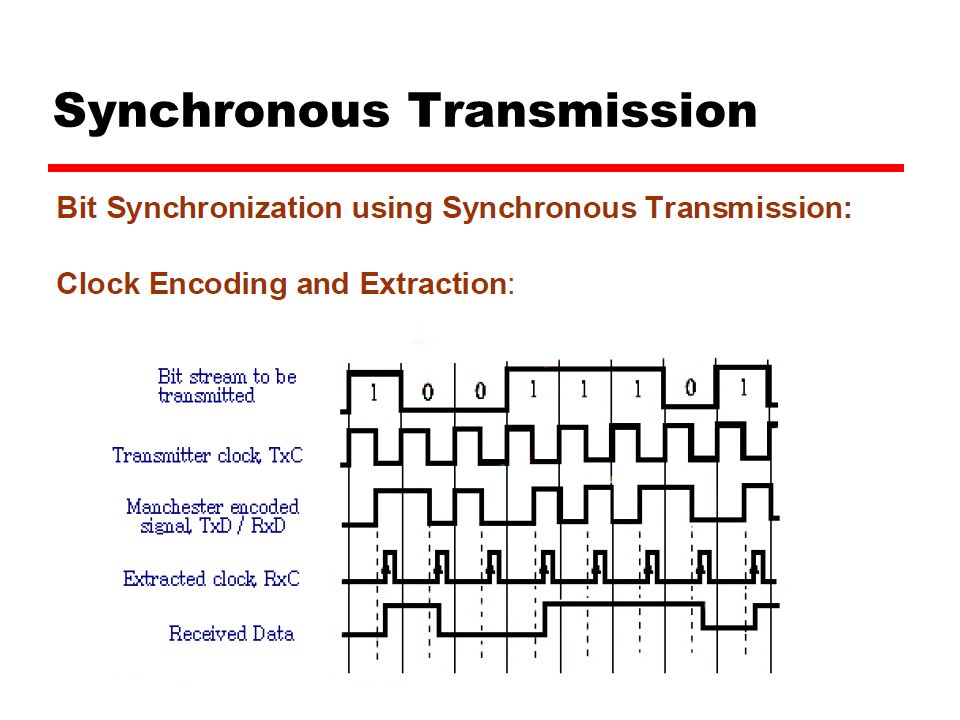 Synchronous Transmission

Bit Synchronization using Synchronous Transmission:

Clock Encoding and Extraction:

Bit stream to be transmitted
1 0 0 1 1 1 0 1
Transmitter clock, TxC
Manchester encoded signal, TxD / RxD
Extracted clock, RxC
Received Data